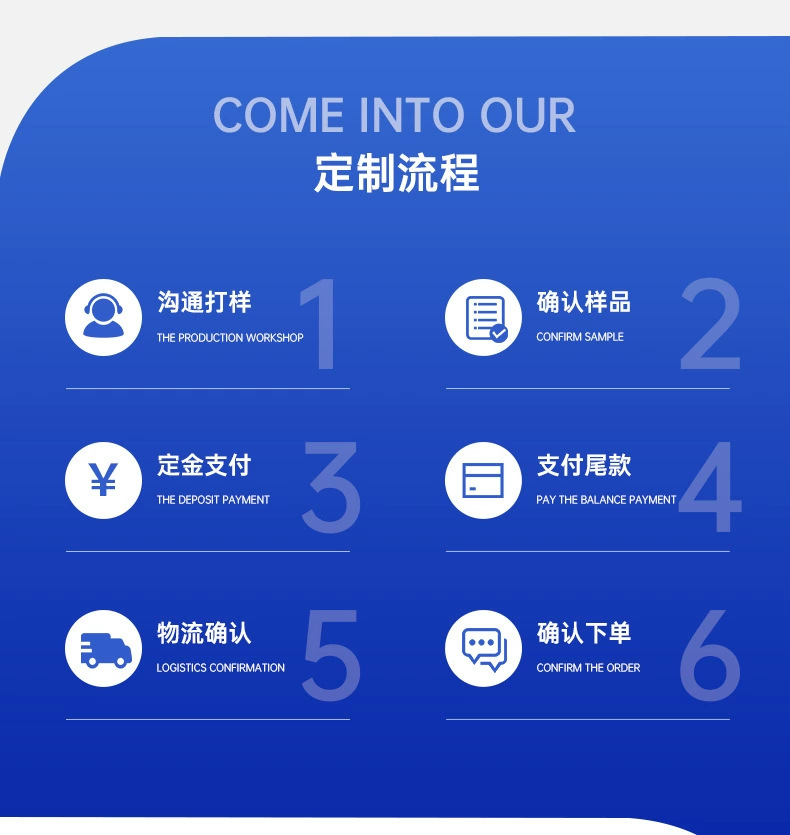 COME INTO OUR
定制流程

沟通打样
THE PRODUCTION WORKSHOP
1

确认样品
CONFIRM SAMPLE
2

定金支付
THE DEPOSIT PAYMENT
3

支付尾款
PAY THE BALANCE PAYMENT
4

物流确认
LOGISTICS CONFIRMATION
5

确认下单
CONFIRM THE ORDER
6